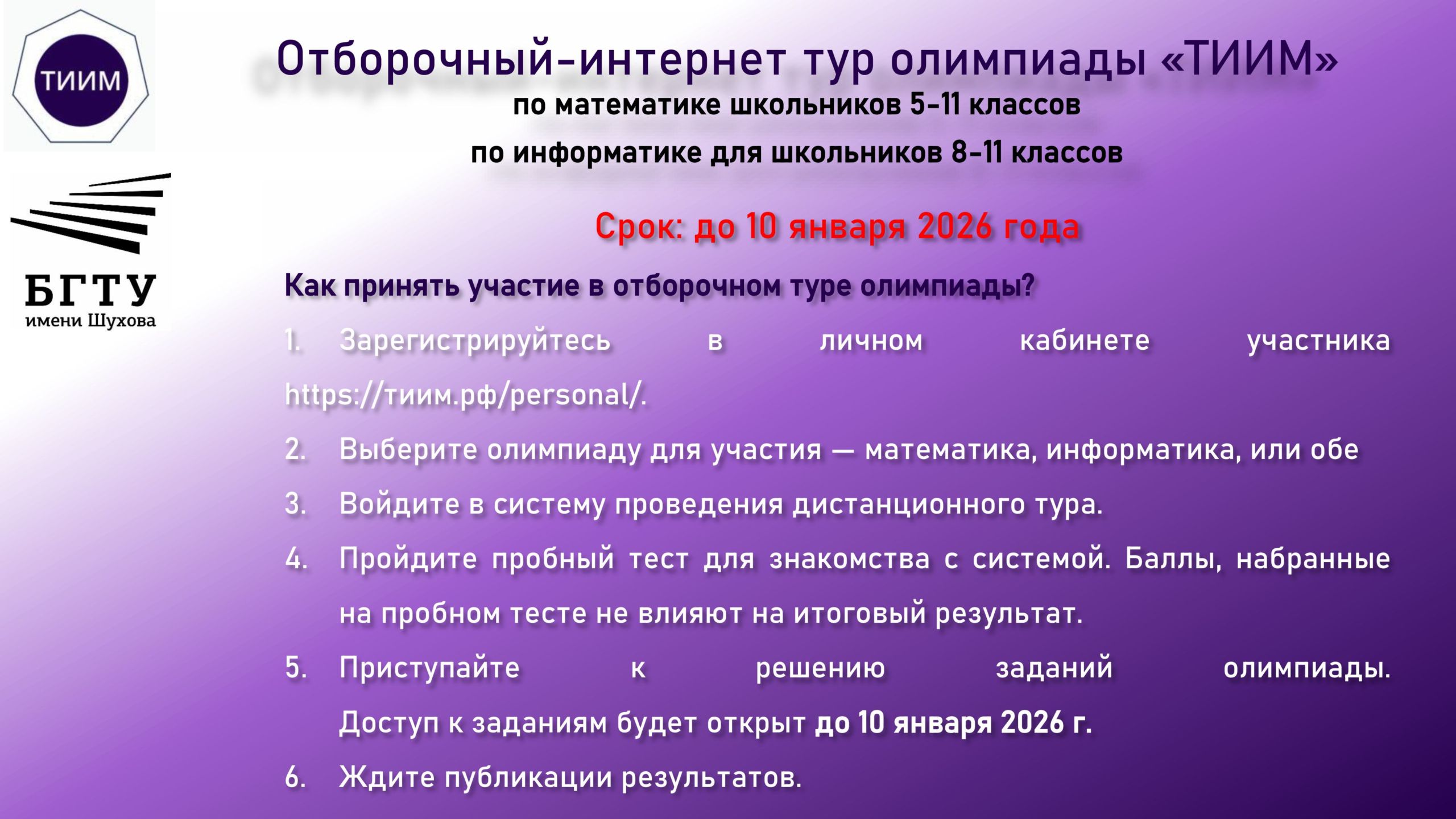 ТИИМ

БГТУ
имени Шухова

Отборочный-интернет тур олимпиады «ТИИМ»
по математике школьников 5-11 классов
по информатике для школьников 8-11 классов

Срок: до 10 января 2026 года

Как принять участие в отборочном туре олимпиады?

1. Зарегистрируйтесь в личном кабинете участника https://тиим.рф/personal/.
2. Выберите олимпиаду для участия — математика, информатика, или обе
3. Войдите в систему проведения дистанционного тура.
4. Пройдите пробный тест для знакомства с системой. Баллы, набранные на пробном тесте не влияют на итоговый результат.
5. Приступайте к решению заданий олимпиады. Доступ к заданиям будет открыт до 10 января 2026 г.
6. Ждите публикации результатов.